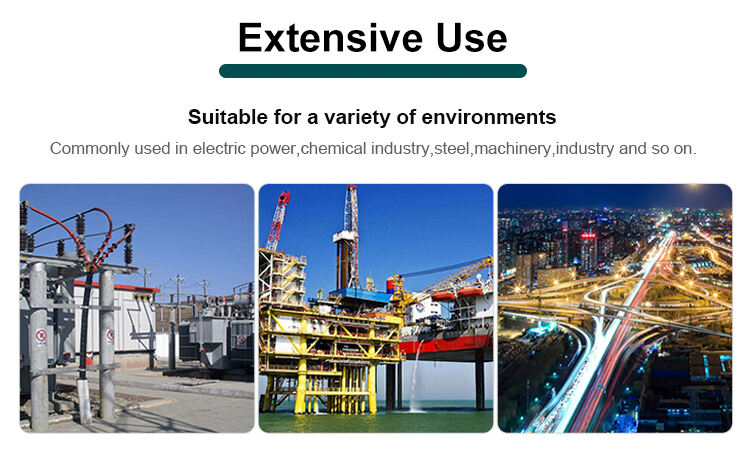 Extensive Use

Suitable for a variety of environments

Commonly used in electric power,chemical industry,steel,machinery,industry and so on.